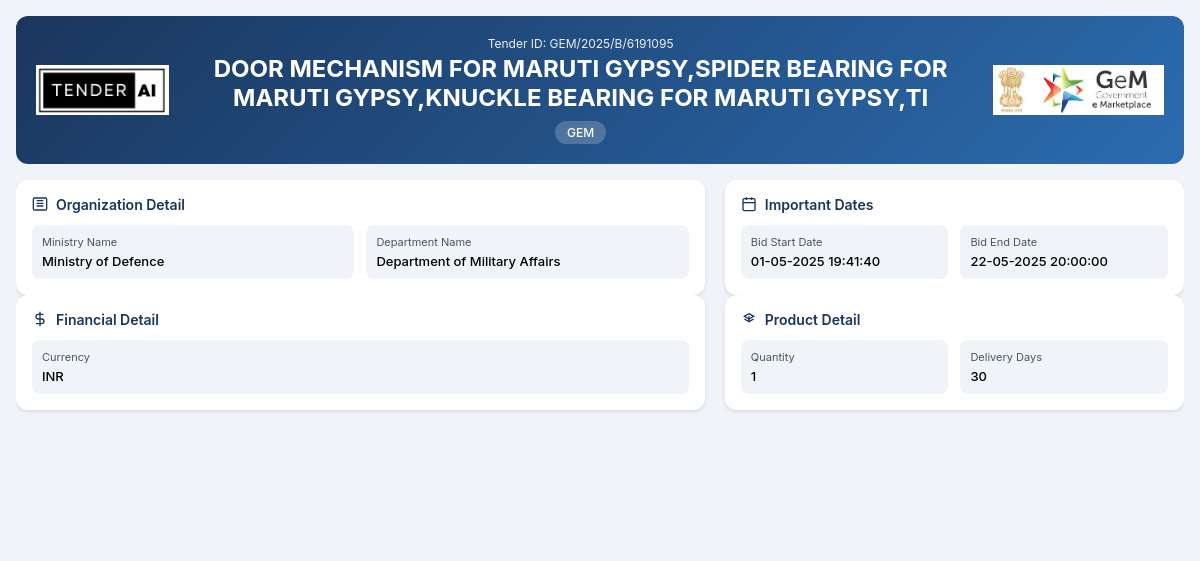 TENDER AI

Tender ID: GEM/2025/B/6191095

DOOR MECHANISM FOR MARUTI GYPSY,SPIDER BEARING FOR MARUTI GYPSY,KNUCKLE BEARING FOR MARUTI GYPSY,TI

GEM

GeM Government e Marketplace

Organization Detail

Ministry Name
Ministry of Defence

Department Name
Department of Military Affairs

Important Dates

Bid Start Date
01-05-2025 19:41:40

Bid End Date
22-05-2025 20:00:00

Financial Detail

Currency
INR

Product Detail

Quantity
1

Delivery Days
30